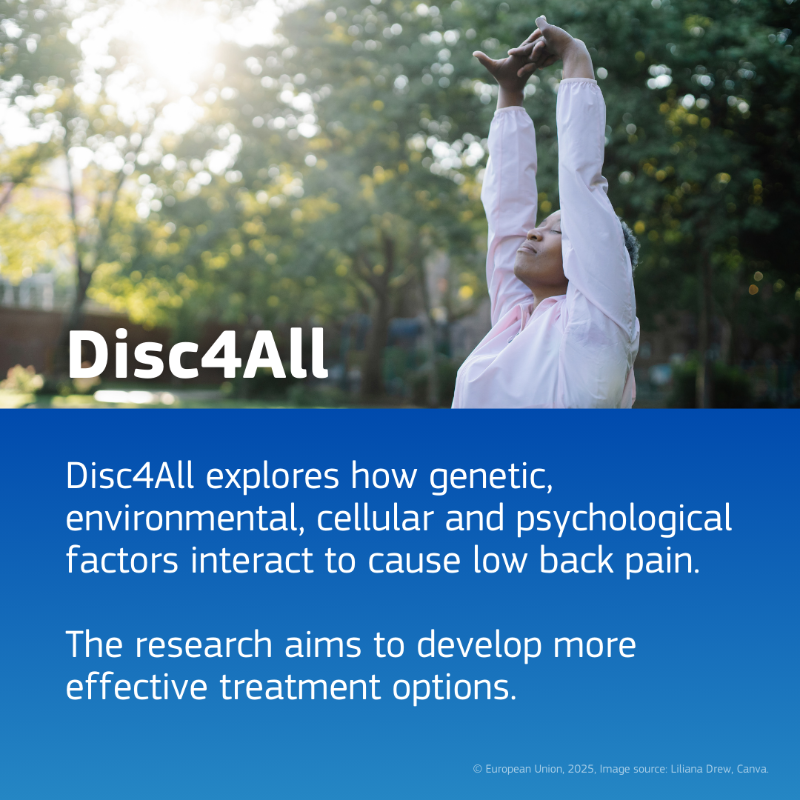 Disc4All

Disc4All explores how genetic, environmental, cellular and psychological factors interact to cause low back pain.

The research aims to develop more effective treatment options.

© European Union, 2025, Image source: Liliana Drew, Canva.